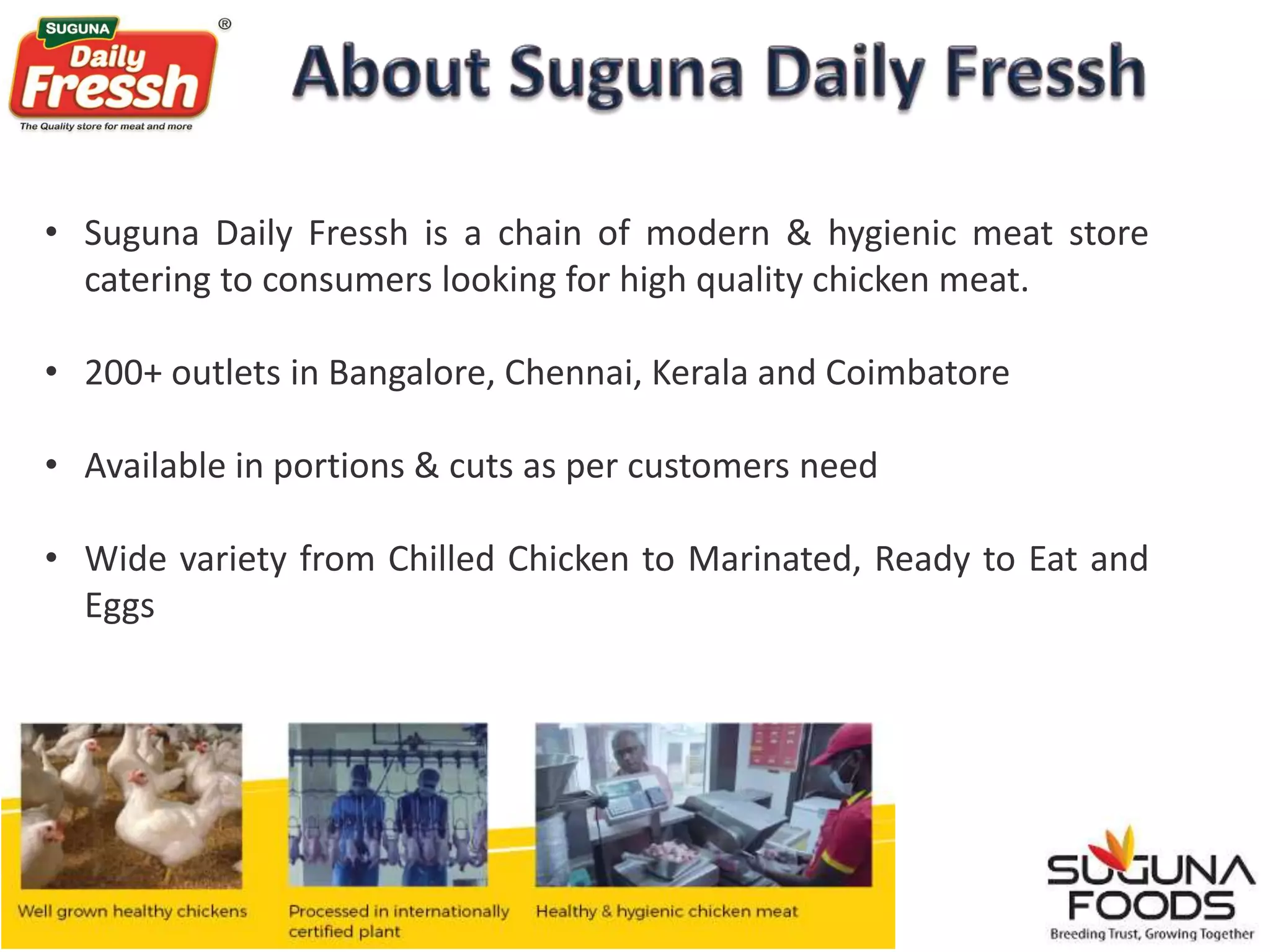 SUGUNA Daily Fressh ®
The Quality store for meat and more

About Suguna Daily Fressh

• Suguna Daily Fressh is a chain of modern & hygienic meat store catering to consumers looking for high quality chicken meat.

• 200+ outlets in Bangalore, Chennai, Kerala and Coimbatore

• Available in portions & cuts as per customers need

• Wide variety from Chilled Chicken to Marinated, Ready to Eat and Eggs

Well grown healthy chickens

Processed in internationally certified plant

Healthy & hygienic chicken meat

SUGUNA FOODS
Breeding Trust, Growing Together